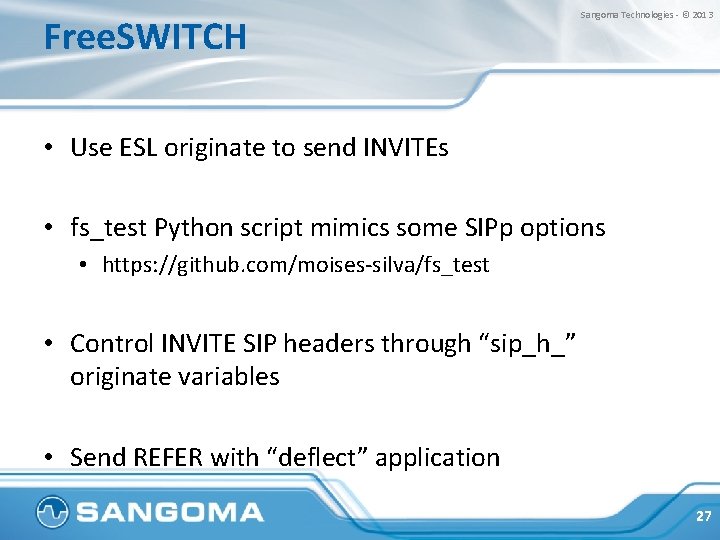 Sangoma Technologies - © 2013

FreeSWITCH

• Use ESL originate to send INVITEs

• fs_test Python script mimics some SIPp options
  • https://github.com/moises-silva/fs_test

• Control INVITE SIP headers through “sip_h_” originate variables

• Send REFER with “deflect” application

SANGOMA

27